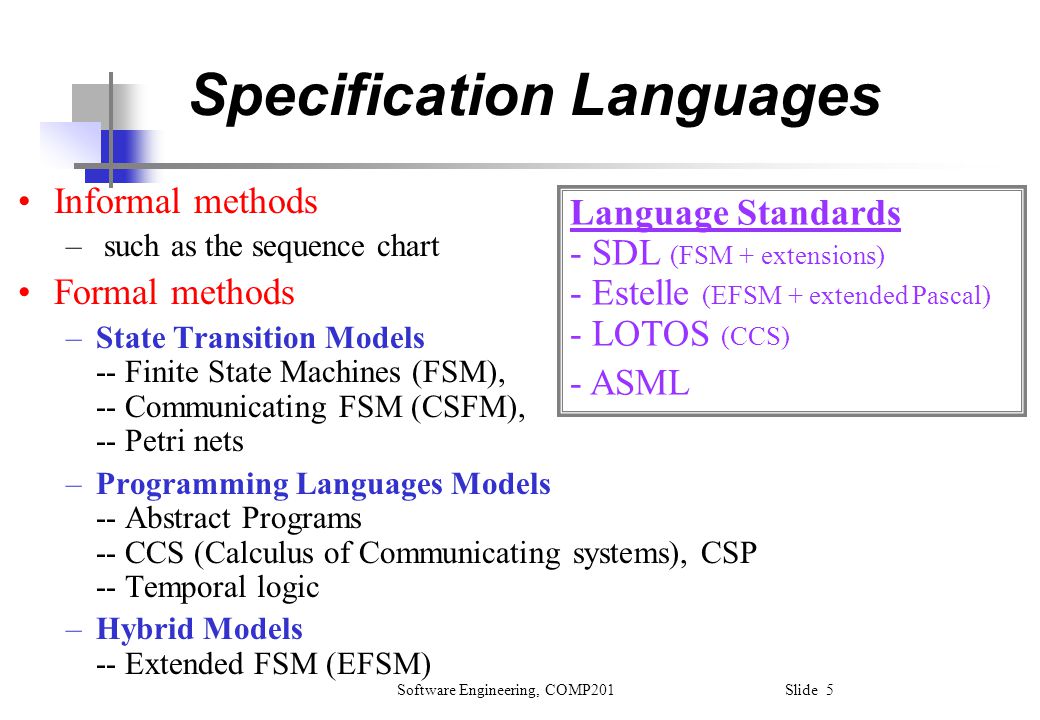 Specification Languages

• Informal methods
– such as the sequence chart
• Formal methods
– State Transition Models
-- Finite State Machines (FSM),
-- Communicating FSM (CSFM),
-- Petri nets
– Programming Languages Models
-- Abstract Programs
-- CCS (Calculus of Communicating systems), CSP
-- Temporal logic
– Hybrid Models
-- Extended FSM (EFSM)

Language Standards
- SDL (FSM + extensions)
- Estelle (EFSM + extended Pascal)
- LOTOS (CCS)
- ASML

Software Engineering, COMP201 Slide 5